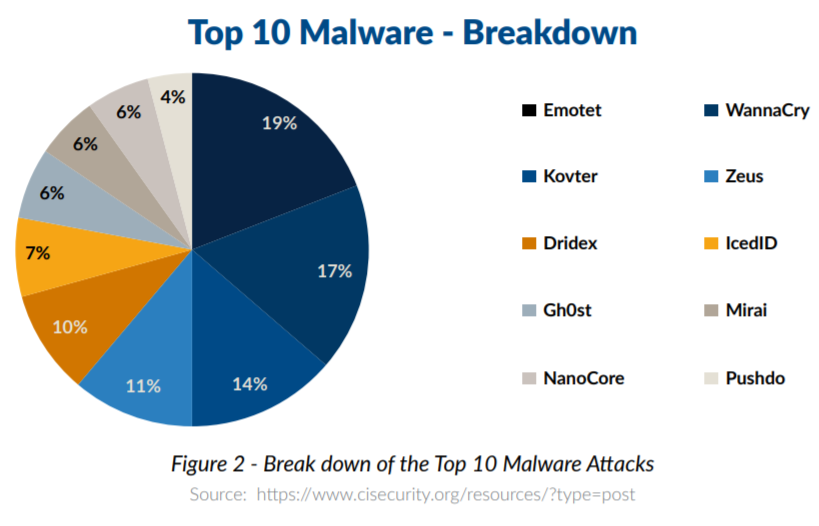 Top 10 Malware - Breakdown

19%
17%
14%
11%
10%
7%
6%
6%
6%
4%

Emotet
WannaCry
Kovter
Zeus
Dridex
IcedID
Gh0st
Mirai
NanoCore
Pushdo

Figure 2 - Break down of the Top 10 Malware Attacks
Source: https://www.cisecurity.org/resources/?type=post